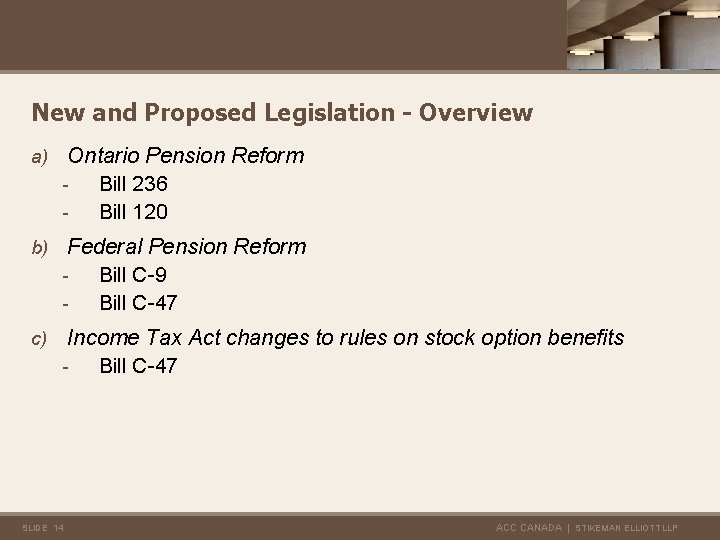 New and Proposed Legislation - Overview

a) Ontario Pension Reform

- Bill 236
- Bill 120

b) Federal Pension Reform

- Bill C-9
- Bill C-47

c) Income Tax Act changes to rules on stock option benefits

- Bill C-47

SLIDE 14

ACC CANADA | STIKEMAN ELLIOTT LLP